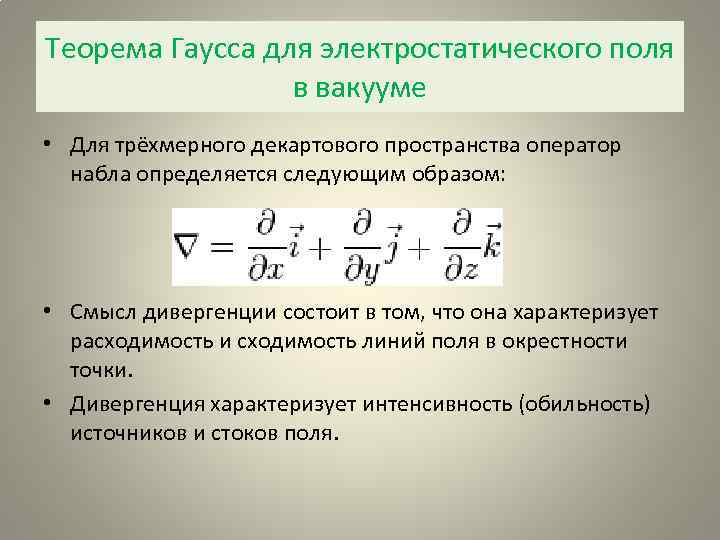 Теорема Гаусса для электростатического поля в вакууме

• Для трёхмерного декартового пространства оператор набла определяется следующим образом:

$\nabla = \frac{\partial}{\partial x}\vec{i} + \frac{\partial}{\partial y}\vec{j} + \frac{\partial}{\partial z}\vec{k}$

• Смысл дивергенции состоит в том, что она характеризует расходимость и сходимость линий поля в окрестности точки.

• Дивергенция характеризует интенсивность (обильность) источников и стоков поля.